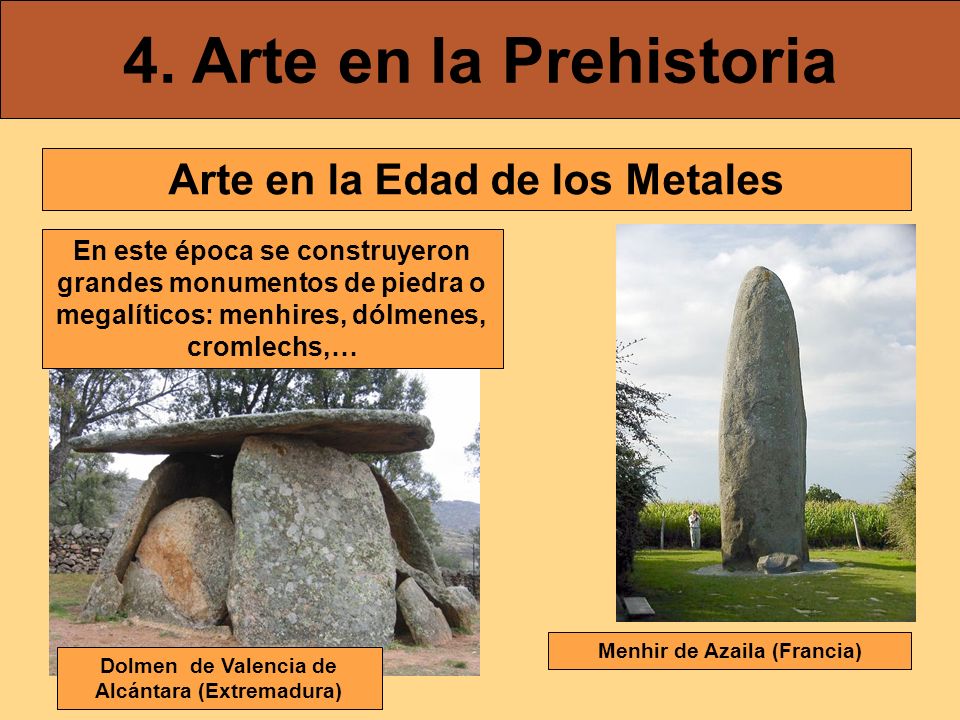 4. Arte en la Prehistoria

Arte en la Edad de los Metales

En este época se construyeron grandes monumentos de piedra o megalíticos: menhires, dólmenes, cromlechs,…

Dolmen de Valencia de Alcántara (Extremadura)

Menhir de Azaila (Francia)